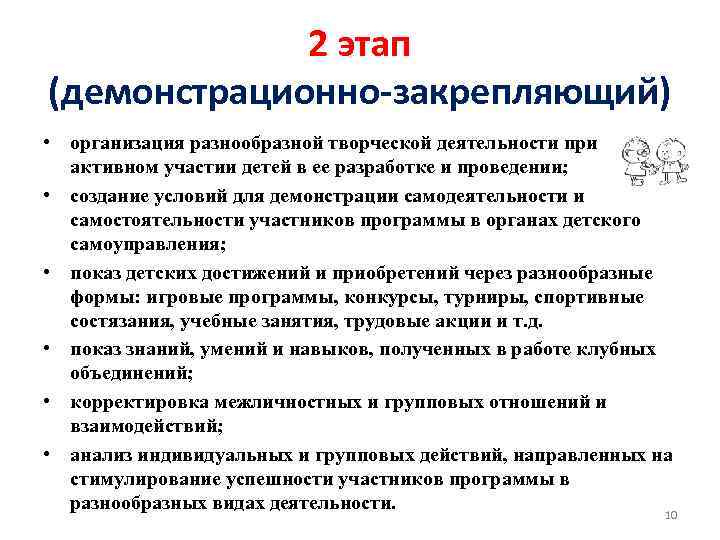 2 этап
(демонстрационно-закрепляющий)

• организация разнообразной творческой деятельности при активном участии детей в ее разработке и проведении;
• создание условий для демонстрации самодеятельности и самостоятельности участников программы в органах детского самоуправления;
• показ детских достижений и приобретений через разнообразные формы: игровые программы, конкурсы, турниры, спортивные состязания, учебные занятия, трудовые акции и т.д.
• показ знаний, умений и навыков, полученных в работе клубных объединений;
• корректировка межличностных и групповых отношений и взаимодействий;
• анализ индивидуальных и групповых действий, направленных на стимулирование успешности участников программы в разнообразных видах деятельности.

10